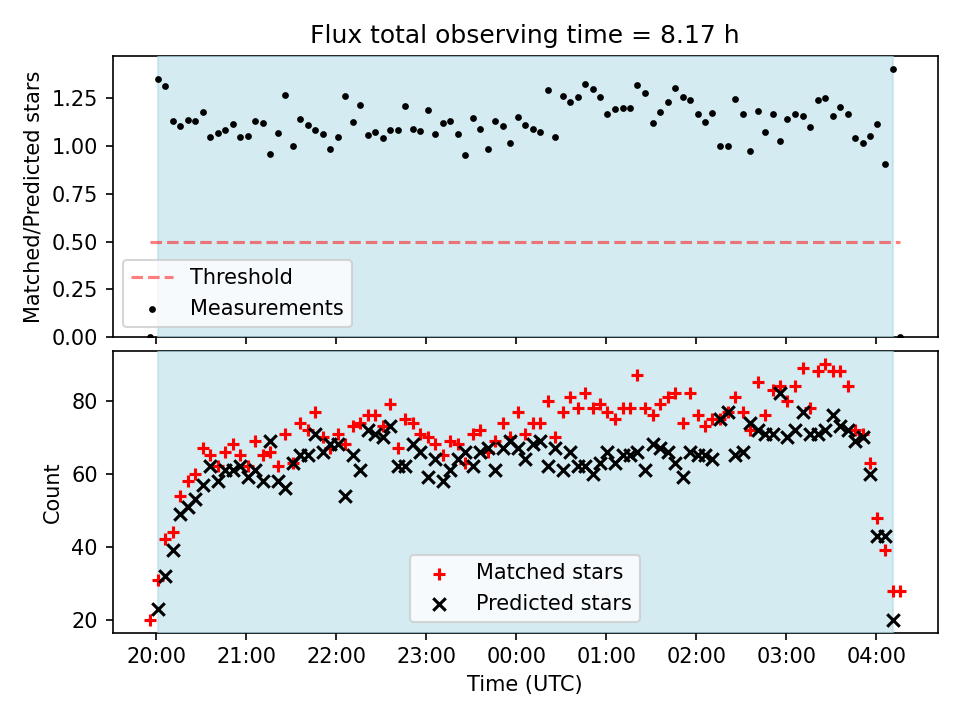 Flux total observing time = 8.17 h

Matched/Predicted stars

1.25
1.00
0.75
0.50
0.25
0.00

Threshold
Measurements

Count

80
60
40
20

Matched stars
Predicted stars

20:00 21:00 22:00 23:00 00:00 01:00 02:00 03:00 04:00

Time (UTC)